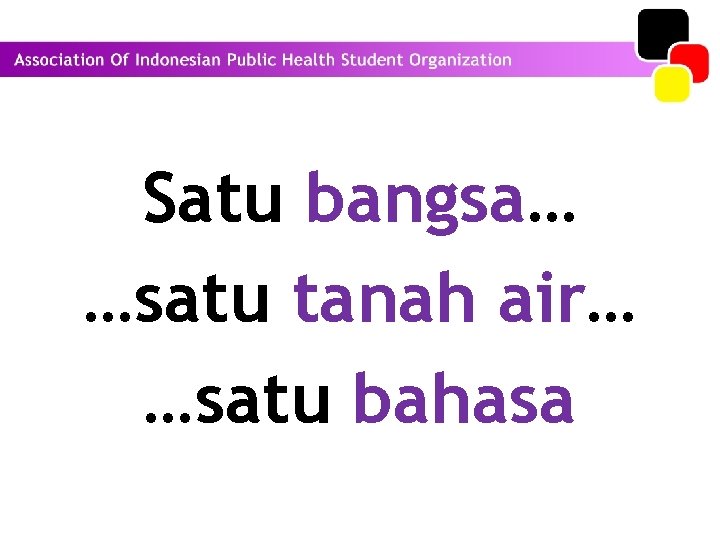 Association Of Indonesian Public Health Student Organization

Satu bangsa…
…satu tanah air…
…satu bahasa